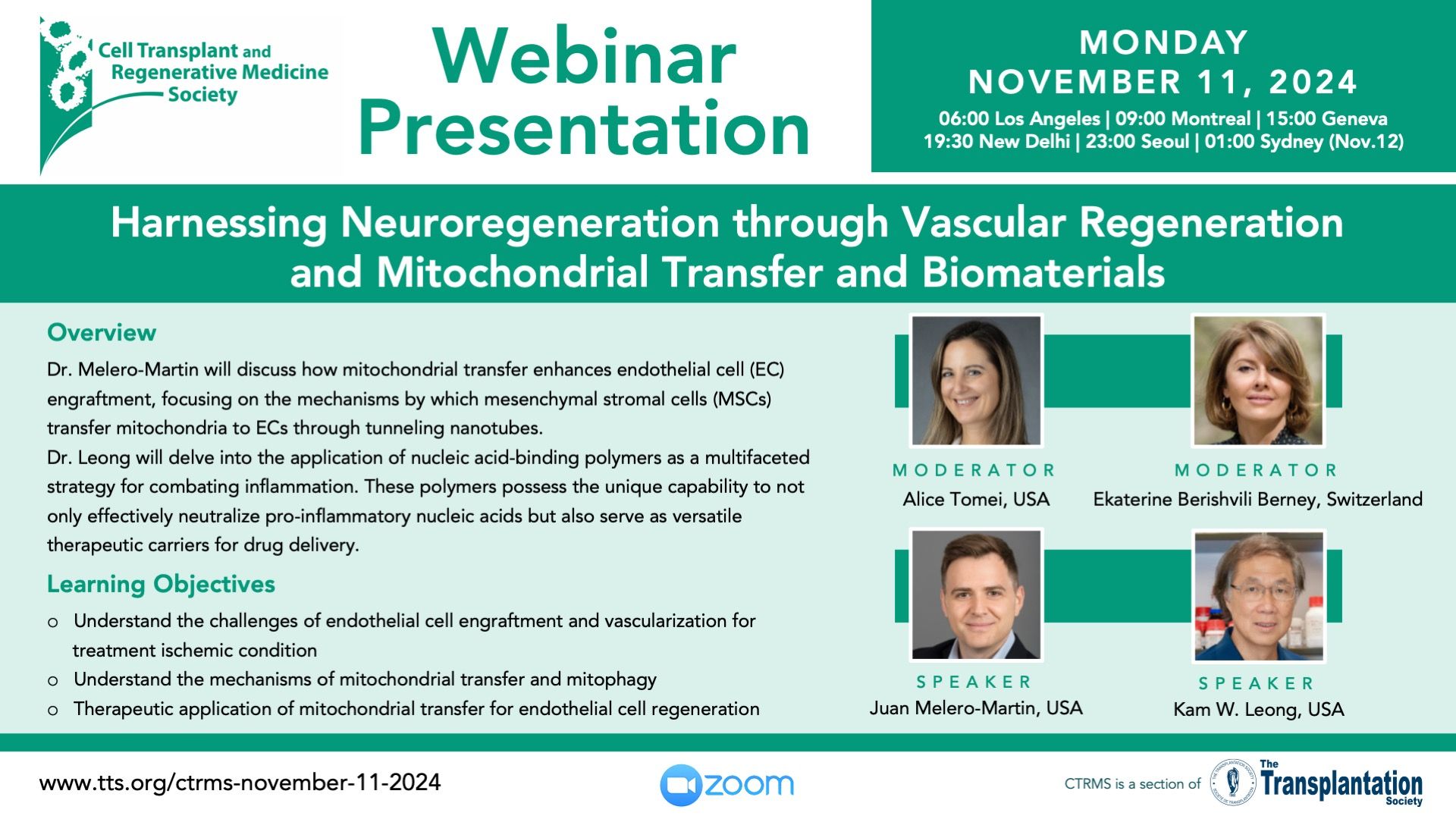 Cell Transplant and Regenerative Medicine Society

Webinar Presentation

MONDAY
NOVEMBER 11, 2024
06:00 Los Angeles | 09:00 Montreal | 15:00 Geneva
19:30 New Delhi | 23:00 Seoul | 01:00 Sydney (Nov.12)

Harnessing Neuroregeneration through Vascular Regeneration and Mitochondrial Transfer and Biomaterials

Overview

Dr. Melero-Martin will discuss how mitochondrial transfer enhances endothelial cell (EC) engraftment, focusing on the mechanisms by which mesenchymal stromal cells (MSCs) transfer mitochondria to ECs through tunneling nanotubes.
Dr. Leong will delve into the application of nucleic acid-binding polymers as a multifaceted strategy for combating inflammation. These polymers possess the unique capability to not only effectively neutralize pro-inflammatory nucleic acids but also serve as versatile therapeutic carriers for drug delivery.

Learning Objectives

o Understand the challenges of endothelial cell engraftment and vascularization for treatment ischemic condition
o Understand the mechanisms of mitochondrial transfer and mitophagy
o Therapeutic application of mitochondrial transfer for endothelial cell regeneration

MODERATOR
Alice Tomei, USA

MODERATOR
Ekaterine Berishvili Berney, Switzerland

SPEAKER
Juan Melero-Martin, USA

SPEAKER
Kam W. Leong, USA

www.tts.org/ctrms-november-11-2024

zoom

CTRMS is a section of The Transplantation Society